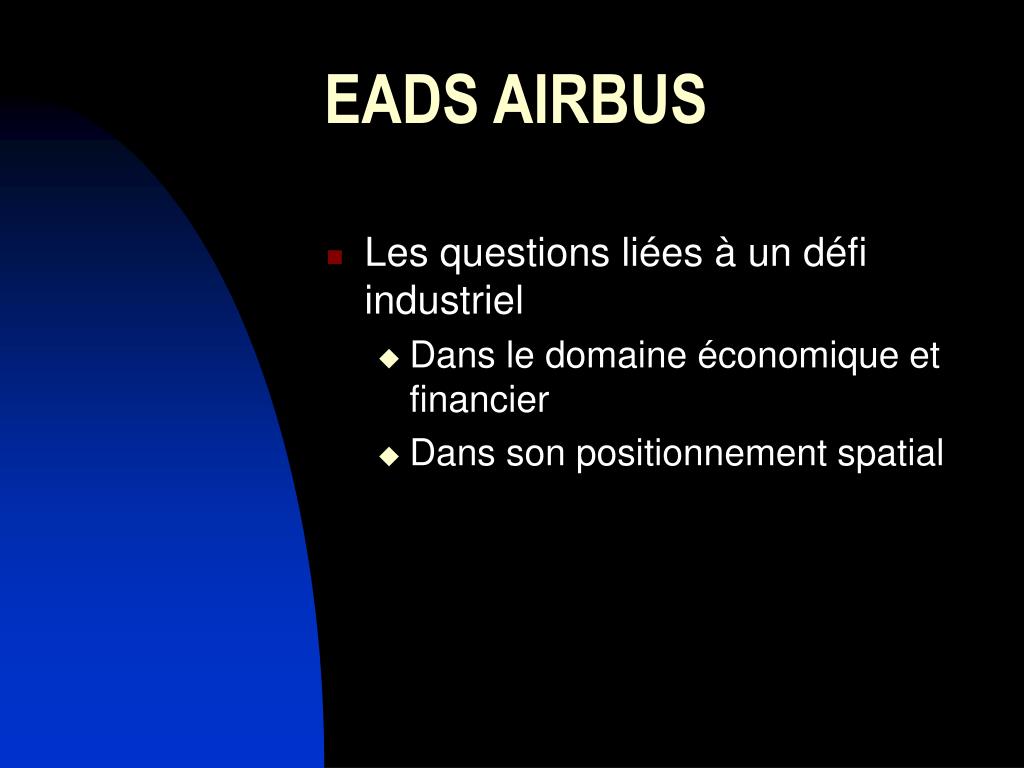 EADS AIRBUS

Les questions liées à un défi industriel

Dans le domaine économique et financier

Dans son positionnement spatial